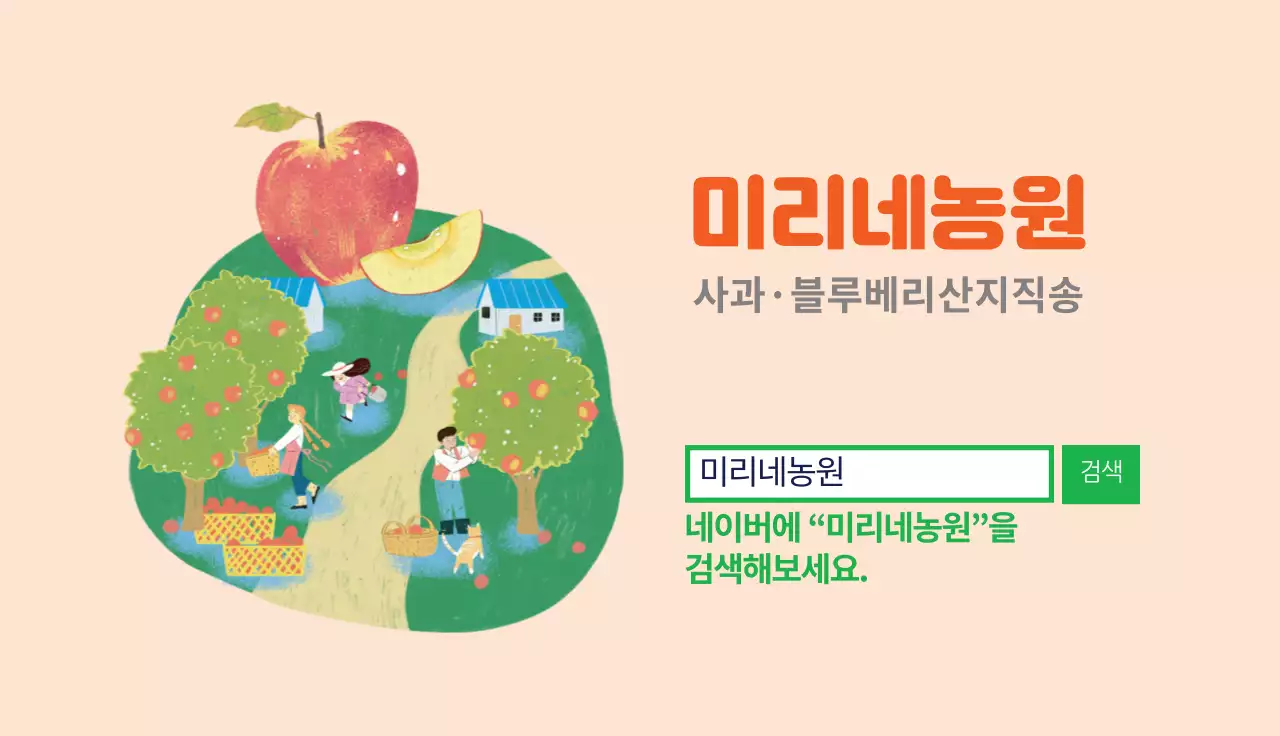 미리네농원

사과·블루베리산지직송

미리네농원

검색

네이버에 “미리네농원”을 검색해보세요.